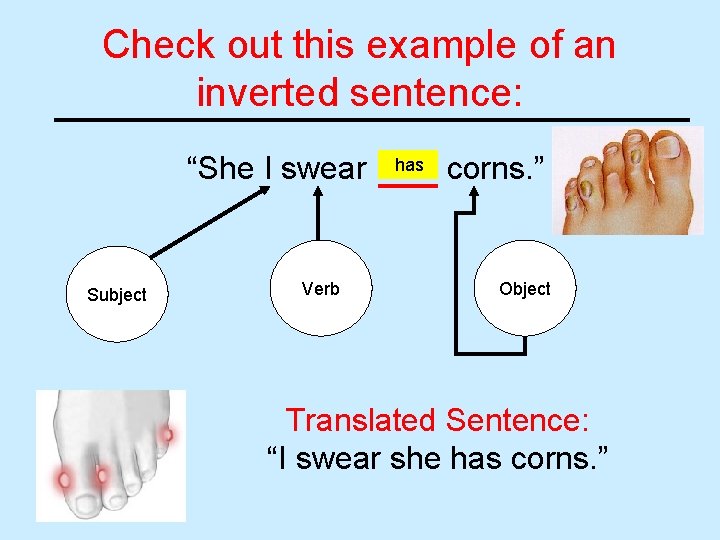 Check out this example of an inverted sentence:

“She I swear has corns.”

Subject

Verb

Object

Translated Sentence:
“I swear she has corns.”